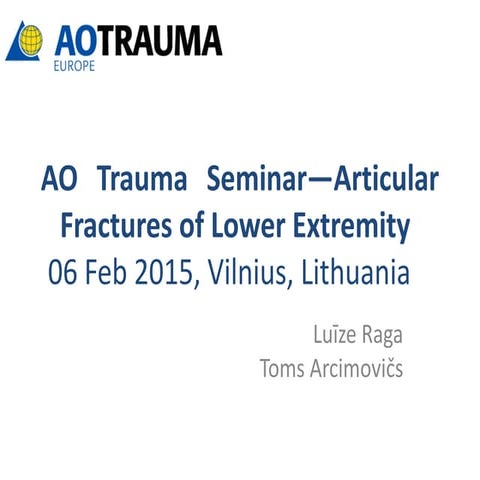 AOTRAUMA
EUROPE

AO Trauma Seminar—Articular Fractures of Lower Extremity
06 Feb 2015, Vilnius, Lithuania

Luīze Raga
Toms Arcimovičs